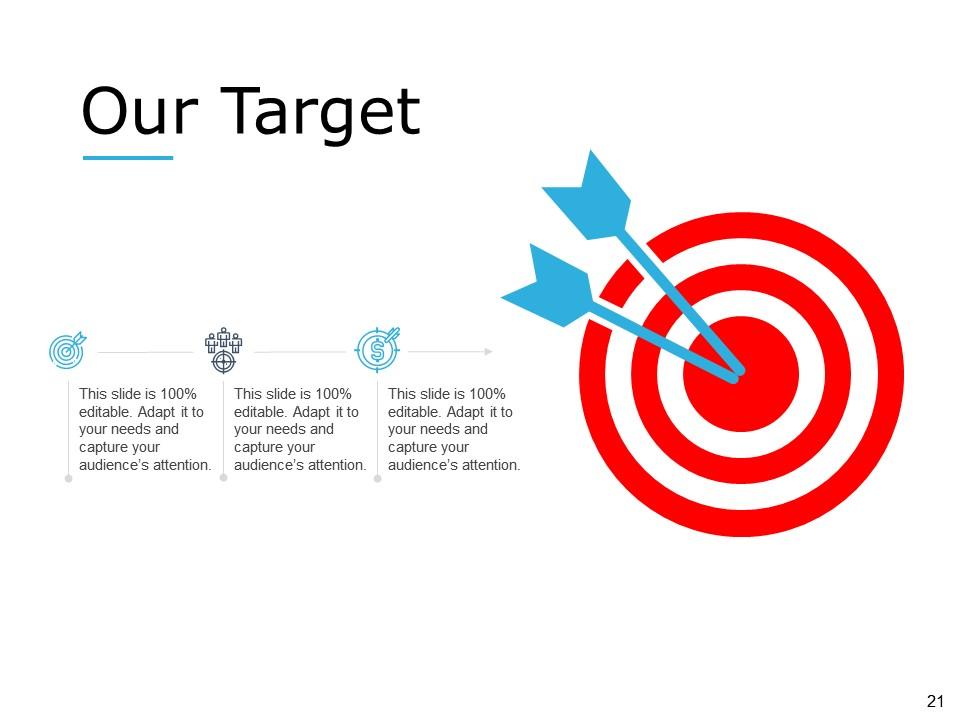 Our Target

This slide is 100% editable. Adapt it to your needs and capture your audience's attention.

This slide is 100% editable. Adapt it to your needs and capture your audience's attention.

This slide is 100% editable. Adapt it to your needs and capture your audience's attention.

21